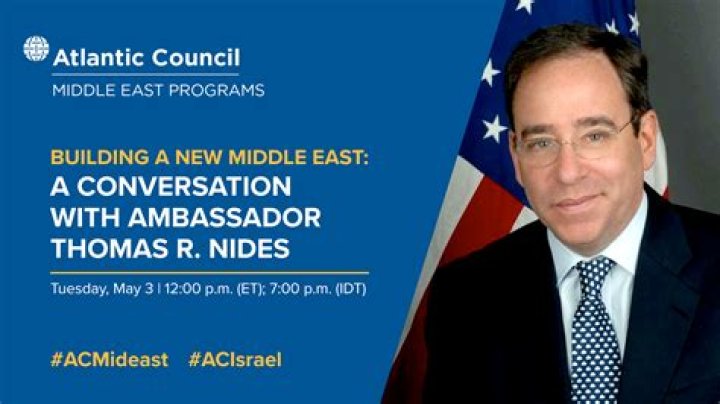 Atlantic Council
MIDDLE EAST PROGRAMS

BUILDING A NEW MIDDLE EAST:
A CONVERSATION WITH AMBASSADOR THOMAS R. NIDES

Tuesday, May 3 | 12:00 p.m. (ET); 7:00 p.m. (IDT)

#ACMideast #ACIsrael